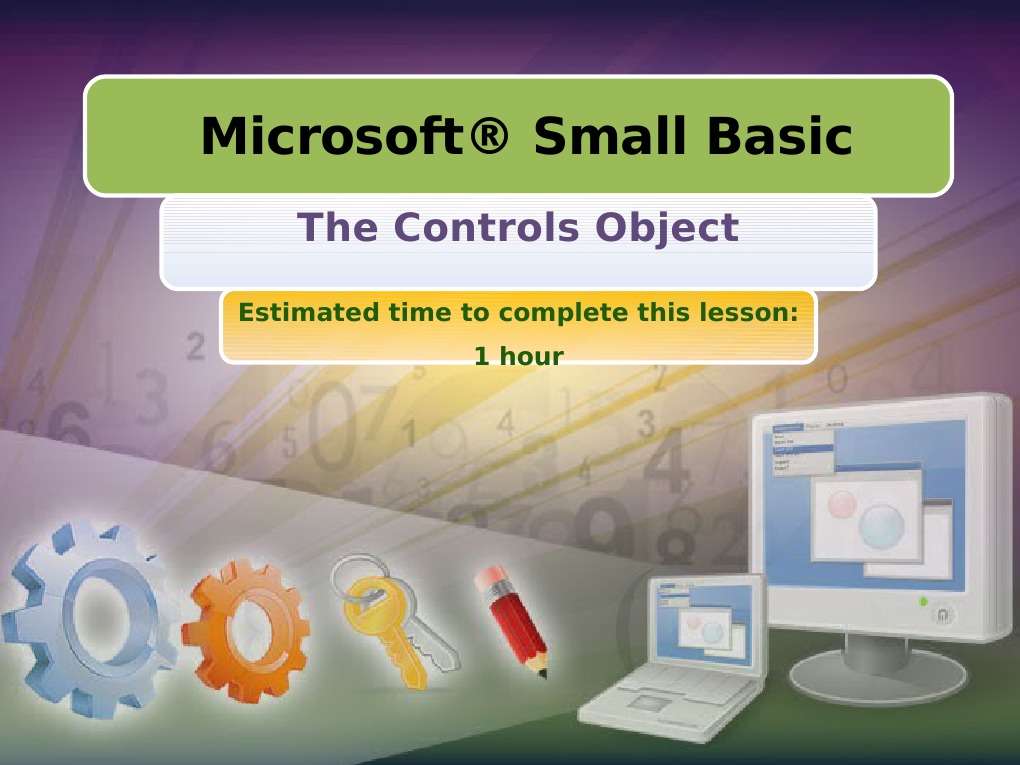 Microsoft® Small Basic

The Controls Object

Estimated time to complete this lesson: 1 hour